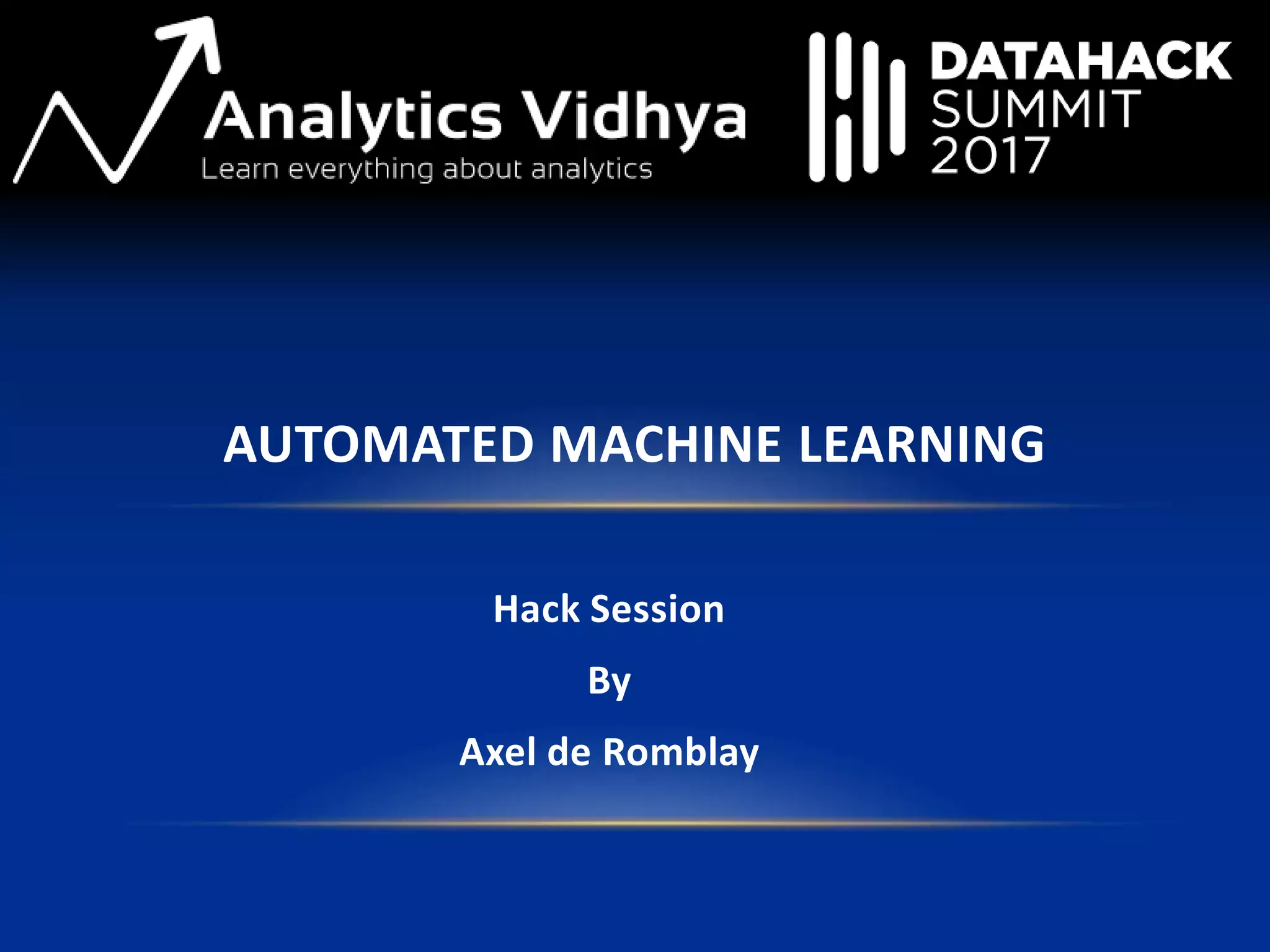 Analytics Vidhya
Learn everything about analytics

DATAHACK
SUMMIT
2017

AUTOMATED MACHINE LEARNING

Hack Session

By

Axel de Romblay